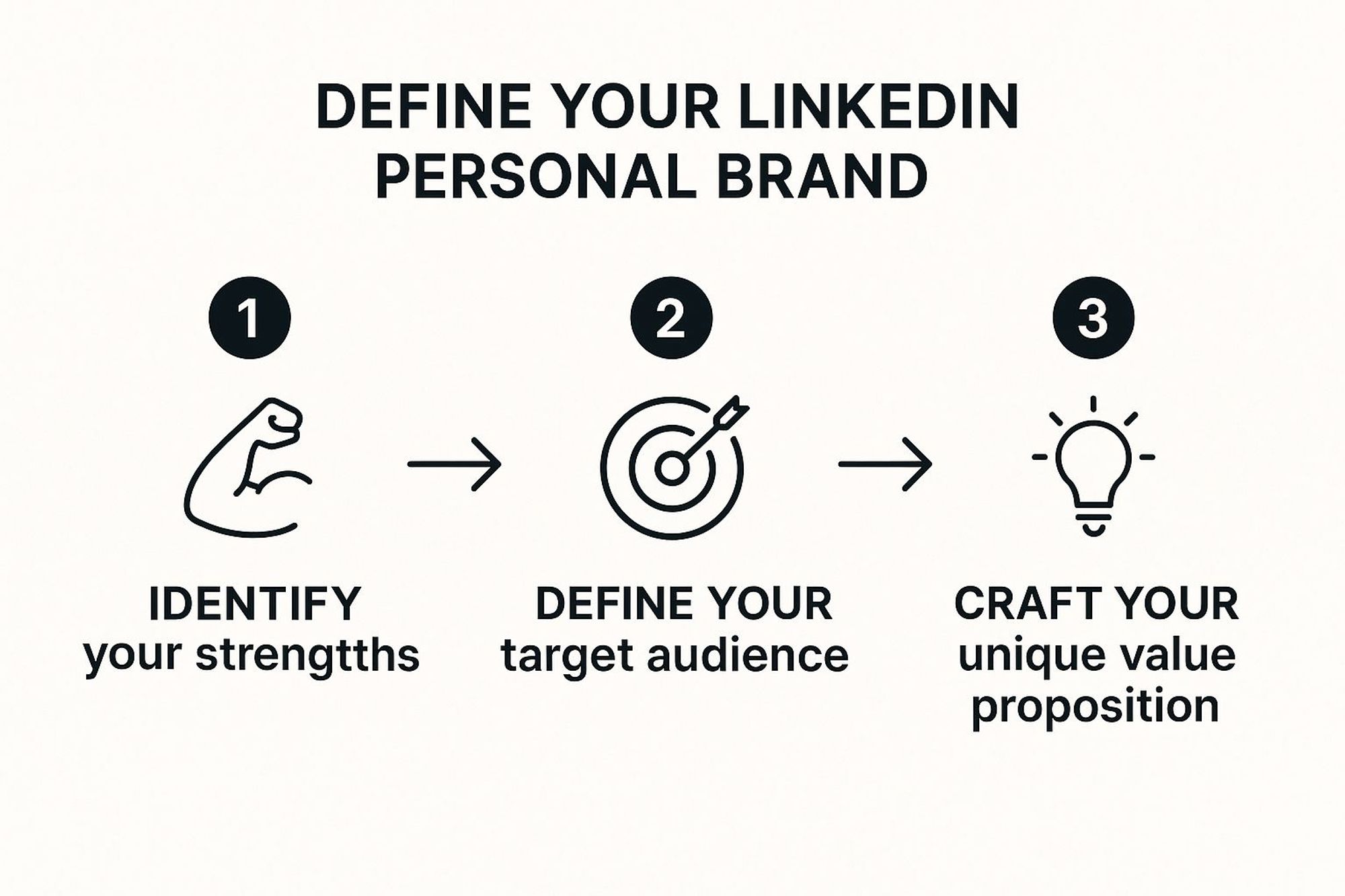 DEFINE YOUR LINKEDIN PERSONAL BRAND

1

IDENTIFY your strengtths

2

DEFINE YOUR target audience

3

CRAFT YOUR unique value proposition